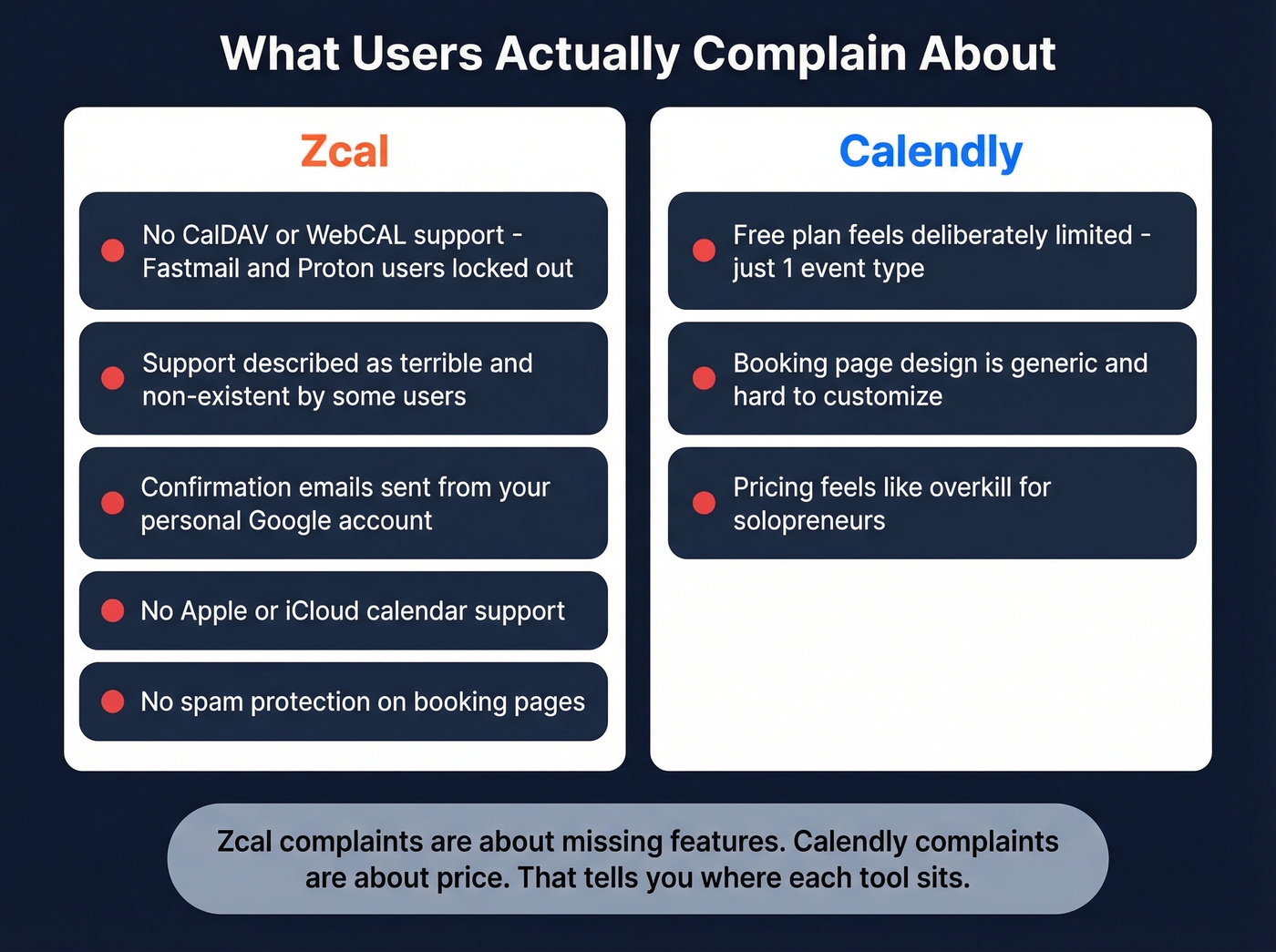 What Users Actually Complain About

Zcal

No CalDAV or WebCAL support - Fastmail and Proton users locked out

Support described as terrible and non-existent by some users

Confirmation emails sent from your personal Google account

No Apple or iCloud calendar support

No spam protection on booking pages

Calendly

Free plan feels deliberately limited - just 1 event type

Booking page design is generic and hard to customize

Pricing feels like overkill for solopreneurs

Zcal complaints are about missing features. Calendly complaints are about price. That tells you where each tool sits.